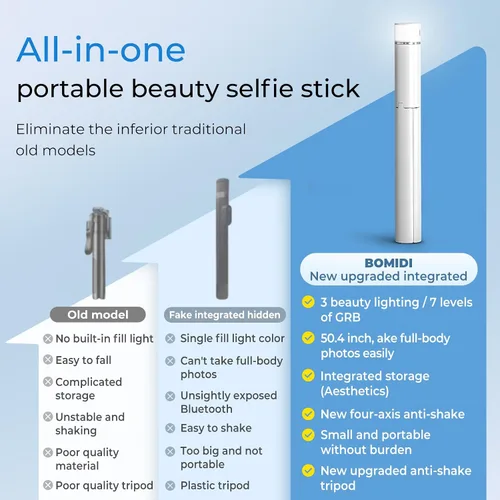 All-in-one
portable beauty selfie stick

Eliminate the inferior traditional old models

Old model

No built-in fill light

Easy to fall

Complicated storage

Unstable and shaking

Poor quality material

Poor quality tripod

Fake integrated hidden

Single fill light color

Can't take full-body photos

Unsightly exposed Bluetooth

Easy to shake

Too big and not portable

Plastic tripod

BOMIDI
New upgraded integrated

3 beauty lighting / 7 levels of GRB

50.4 inch, ake full-body photos easily

Integrated storage (Aesthetics)

New four-axis anti-shake

Small and portable without burden

New upgraded anti-shake tripod